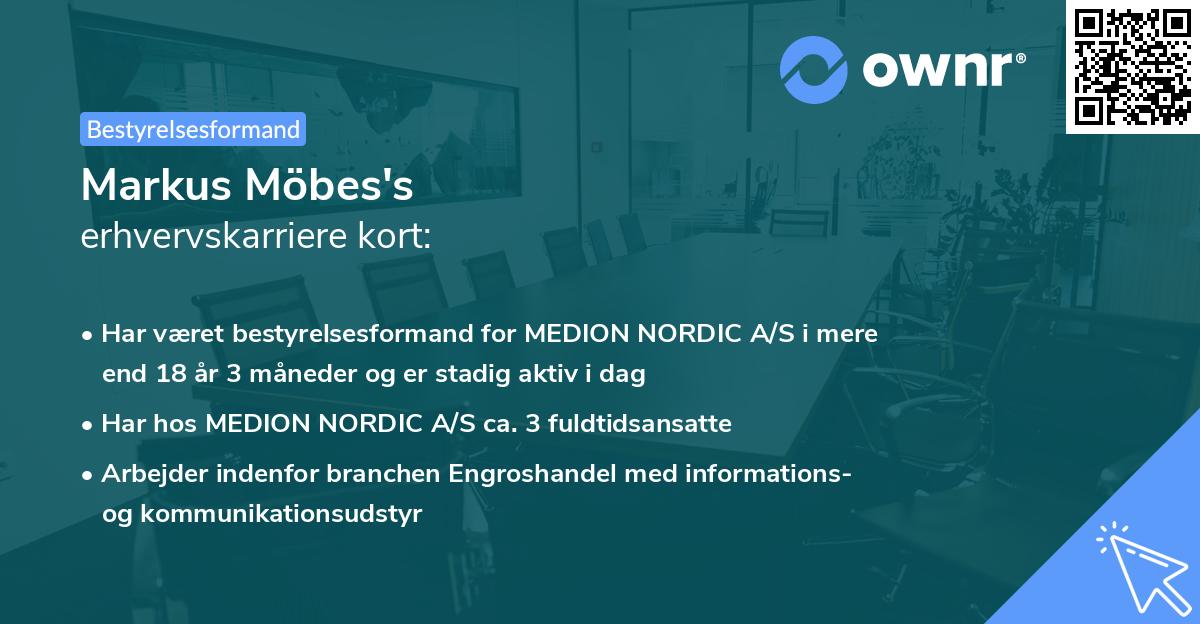 ownr®

Bestyrelsesformand

Markus Möbes's
erhvervskarriere kort:

• Har været bestyrelsesformand for MEDION NORDIC A/S i mere end 18 år 3 måneder og er stadig aktiv i dag

• Har hos MEDION NORDIC A/S ca. 3 fuldtidsansatte

• Arbejder indenfor branchen Engroshandel med informations- og kommunikationsudstyr